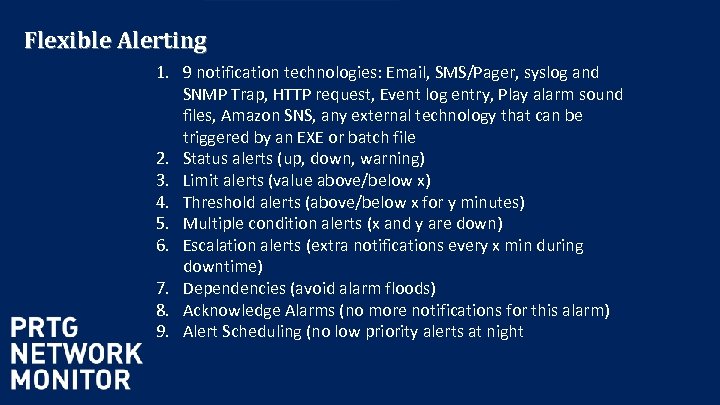 Flexible Alerting

1. 9 notification technologies: Email, SMS/Pager, syslog and SNMP Trap, HTTP request, Event log entry, Play alarm sound files, Amazon SNS, any external technology that can be triggered by an EXE or batch file
2. Status alerts (up, down, warning)
3. Limit alerts (value above/below x)
4. Threshold alerts (above/below x for y minutes)
5. Multiple condition alerts (x and y are down)
6. Escalation alerts (extra notifications every x min during downtime)
7. Dependencies (avoid alarm floods)
8. Acknowledge Alarms (no more notifications for this alarm)
9. Alert Scheduling (no low priority alerts at night

PRTG NETWORK MONITOR